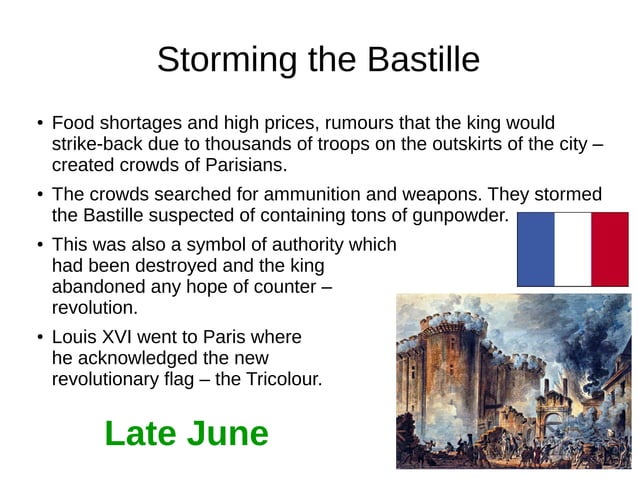 Storming the Bastille

• Food shortages and high prices, rumours that the king would strike-back due to thousands of troops on the outskirts of the city – created crowds of Parisians.

• The crowds searched for ammunition and weapons. They stormed the Bastille suspected of containing tons of gunpowder.

• This was also a symbol of authority which had been destroyed and the king abandoned any hope of counter – revolution.

• Louis XVI went to Paris where he acknowledged the new revolutionary flag – the Tricolour.

Late June